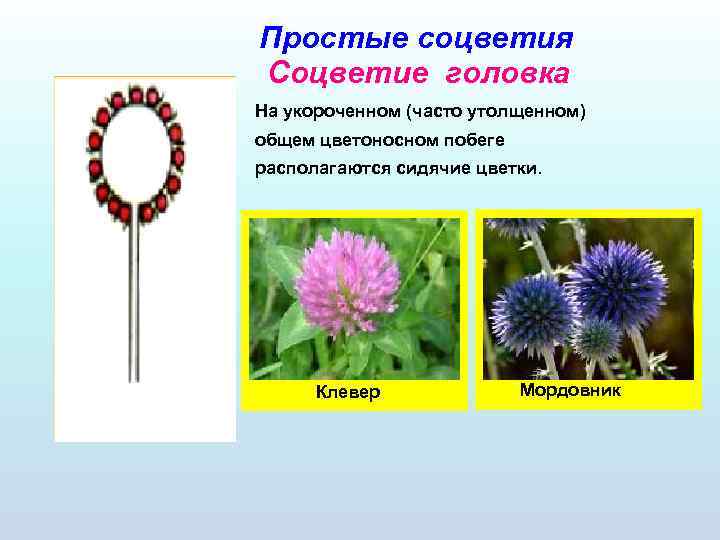 Простые соцветия
Соцветие головка

На укороченном (часто утолщенном) общем цветоносном побеге располагаются сидячие цветки.

Клевер

Мордовник